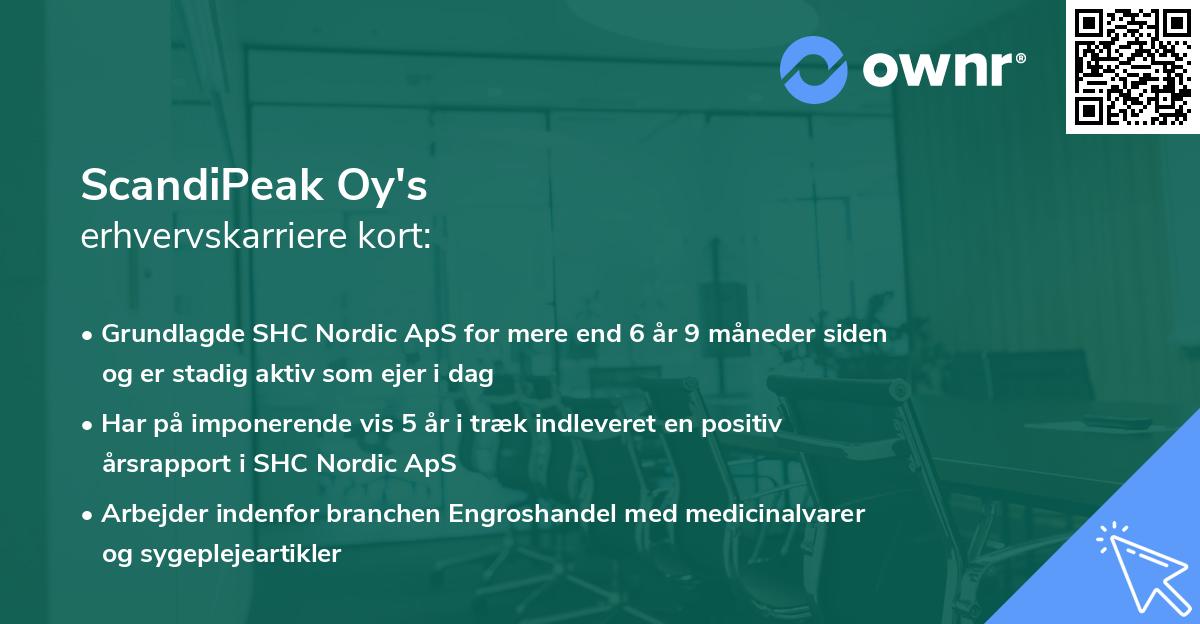 ownr®

ScandiPeak Oy's
erhvervskarriere kort:

• Grundlagde SHC Nordic ApS for mere end 6 år 9 måneder siden og er stadig aktiv som ejer i dag
• Har på imponerende vis 5 år i træk indleveret en positiv årsrapport i SHC Nordic ApS
• Arbejder indenfor branchen Engroshandel med medicinalvarer og sygeplejeartikler